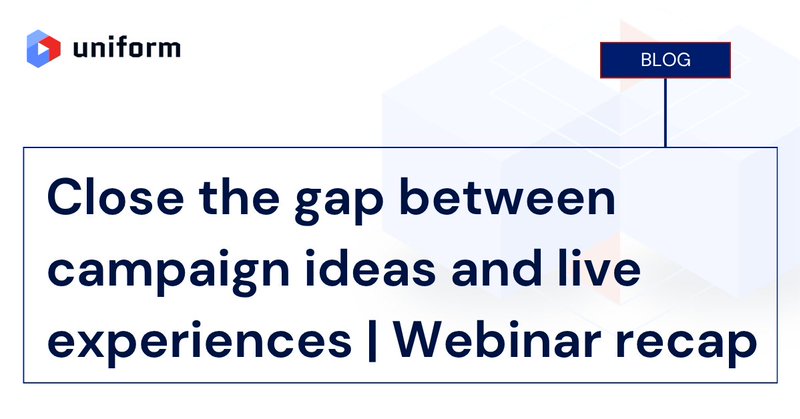 uniform

BLOG

Close the gap between campaign ideas and live experiences | Webinar recap